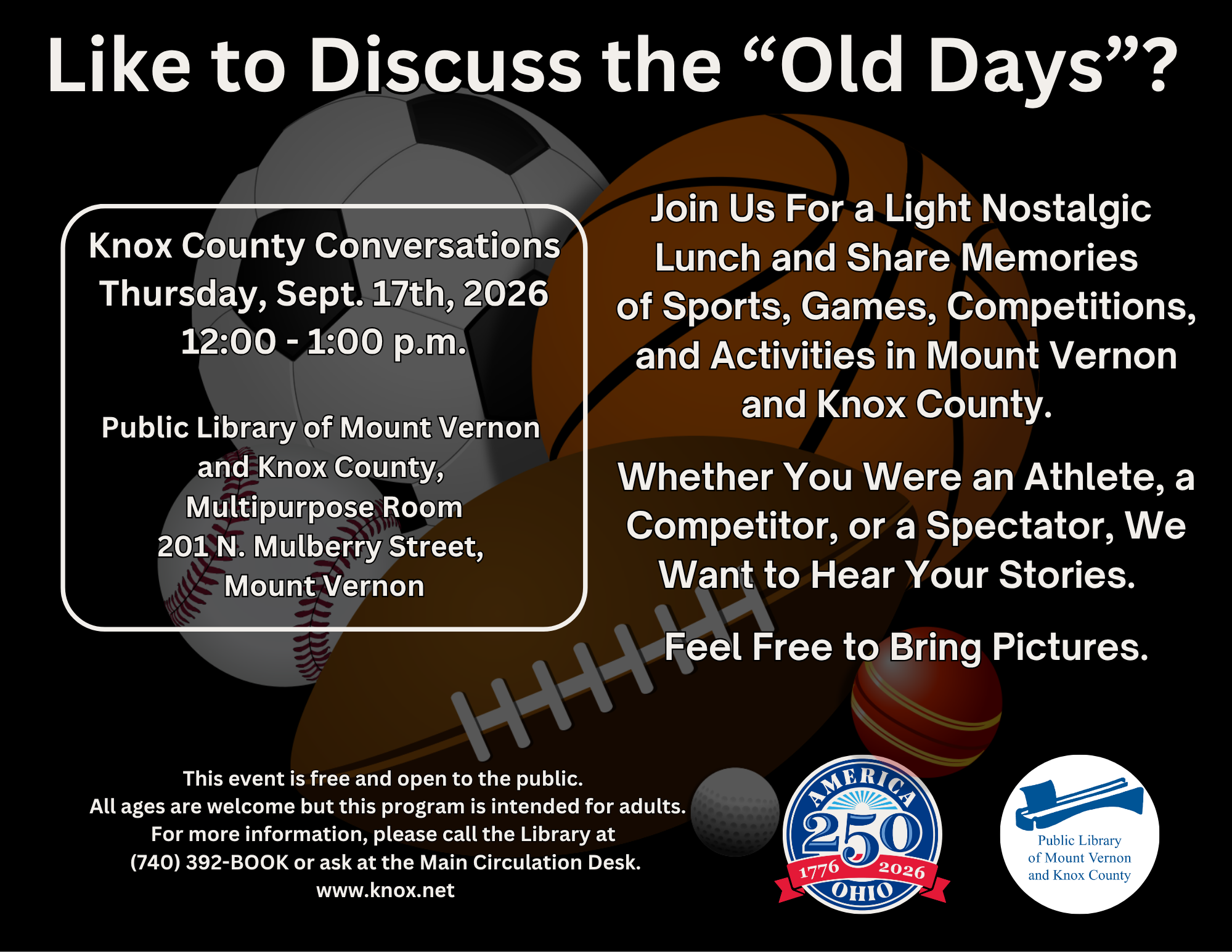 Like to Discuss the “Old Days”?

Knox County Conversations
Thursday, Sept. 17th, 2026
12:00 - 1:00 p.m.

Public Library of Mount Vernon and Knox County, Multipurpose Room
201 N. Mulberry Street, Mount Vernon

Join Us For a Light Nostalgic Lunch and Share Memories of Sports, Games, Competitions, and Activities in Mount Vernon and Knox County.

Whether You Were an Athlete, a Competitor, or a Spectator, We Want to Hear Your Stories.

Feel Free to Bring Pictures.

This event is free and open to the public.
All ages are welcome but this program is intended for adults.
For more information, please call the Library at (740) 392-BOOK or ask at the Main Circulation Desk.
www.knox.net

AMERICA 250 1776 2026 OHIO

Public Library of Mount Vernon and Knox County